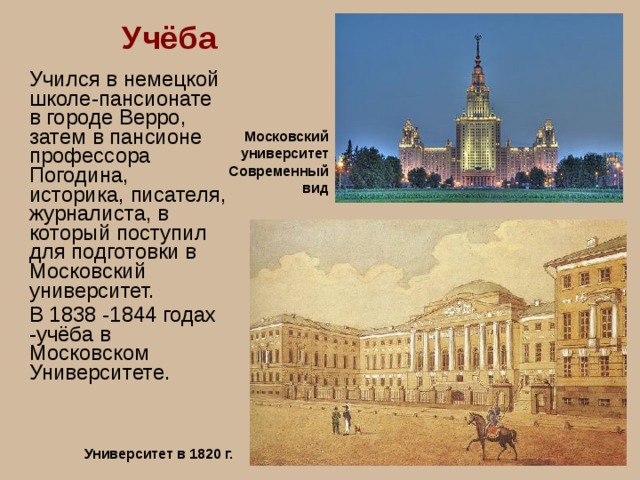 Учёба

Учился в немецкой школе-пансионате в городе Верро, затем в пансионе профессора Погодина, историка, писателя, журналиста, в который поступил для подготовки в Московский университет.

В 1838 -1844 годах -учёба в Московском Университете.

Московский университет Современный вид

Университет в 1820 г.